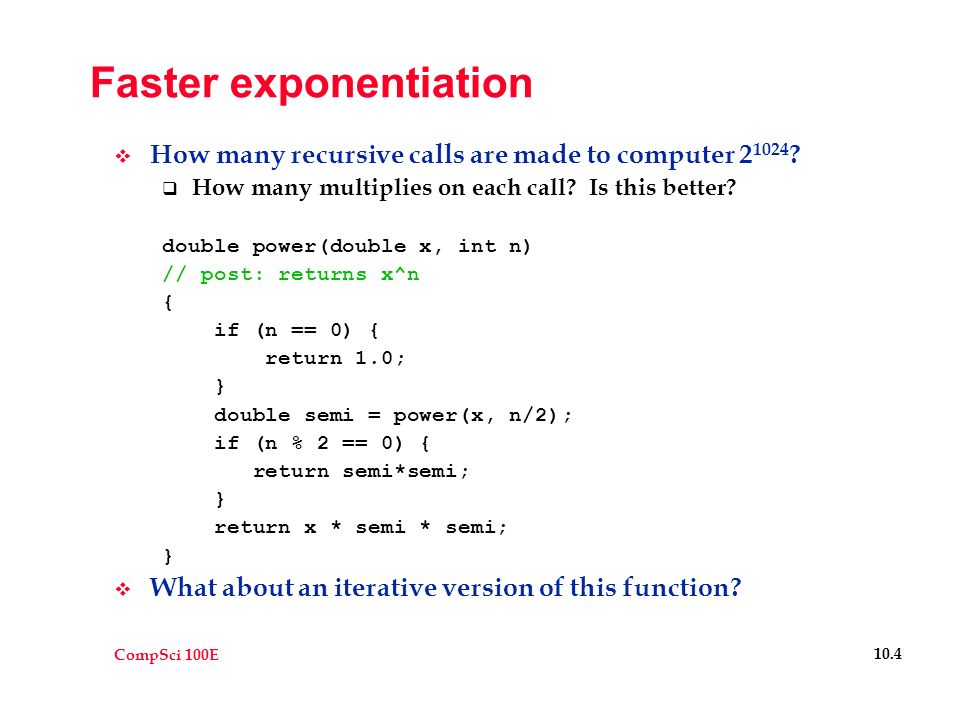 Faster exponentiation

❖ How many recursive calls are made to computer $2^{1024}$?
❑ How many multiplies on each call? Is this better?

double power(double x, int n)
// post: returns x^n
{
    if (n == 0) {
        return 1.0;
    }
    double semi = power(x, n/2);
    if (n % 2 == 0) {
       return semi*semi;
    }
    return x * semi * semi;
}

❖ What about an iterative version of this function?

CompSci 100E

10.4